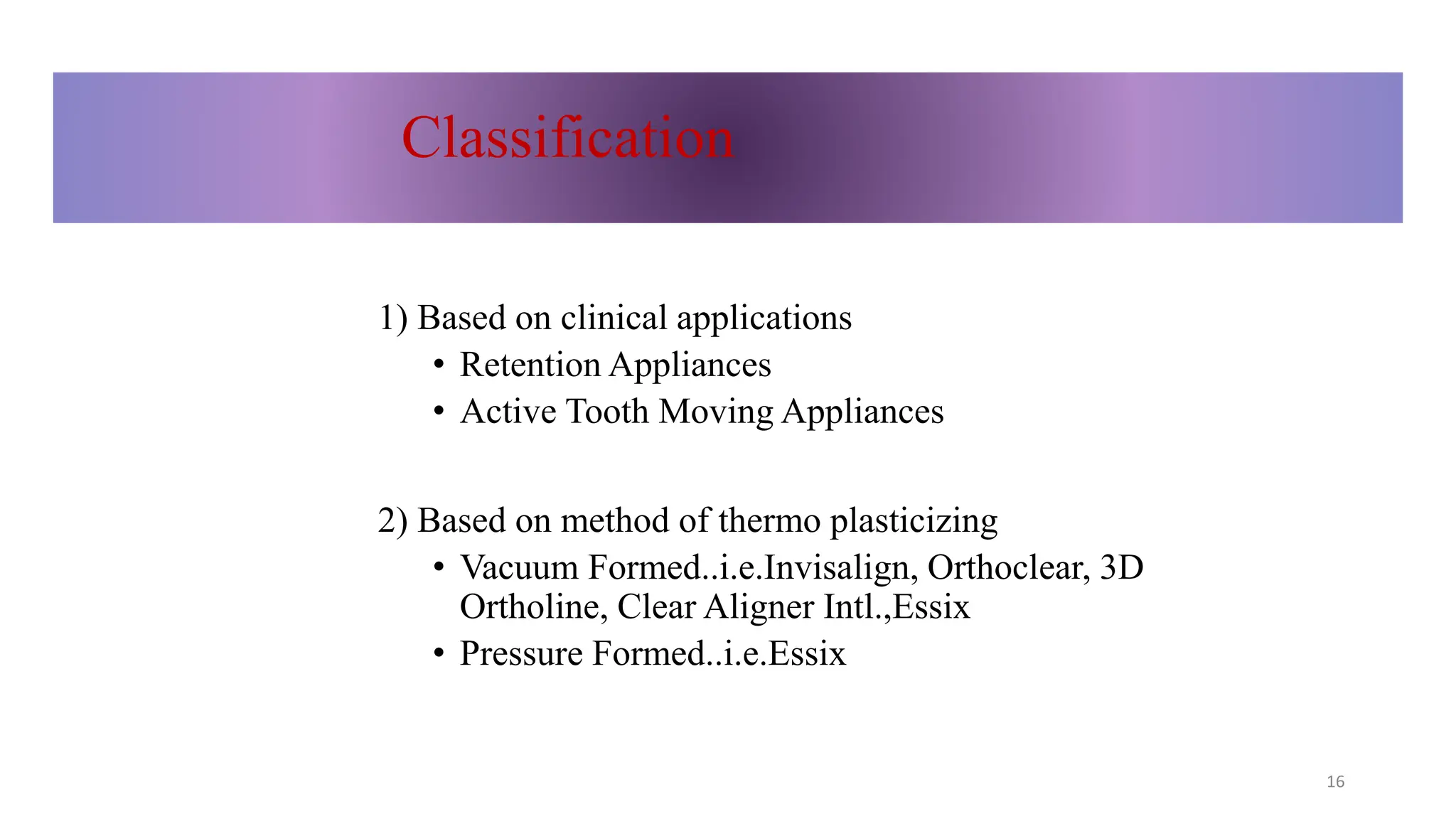 Classification

1) Based on clinical applications
• Retention Appliances
• Active Tooth Moving Appliances

2) Based on method of thermo plasticizing
• Vacuum Formed..i.e.Invisalign, Orthoclear, 3D Ortholine, Clear Aligner Intl.,Essix
• Pressure Formed..i.e.Essix

16